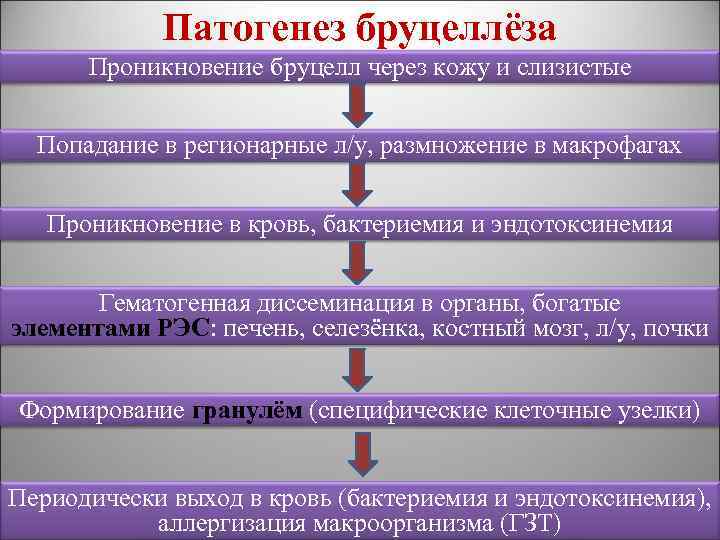 Патогенез бруцеллёза

Проникновение бруцелл через кожу и слизистые

Попадание в регионарные л/у, размножение в макрофагах

Проникновение в кровь, бактериемия и эндотоксинемия

Гематогенная диссеминация в органы, богатые элементами РЭС: печень, селезёнка, костный мозг, л/у, почки

Формирование гранулём (специфические клеточные узелки)

Периодически выход в кровь (бактериемия и эндотоксинемия), аллергизация макроорганизма (ГЗТ)